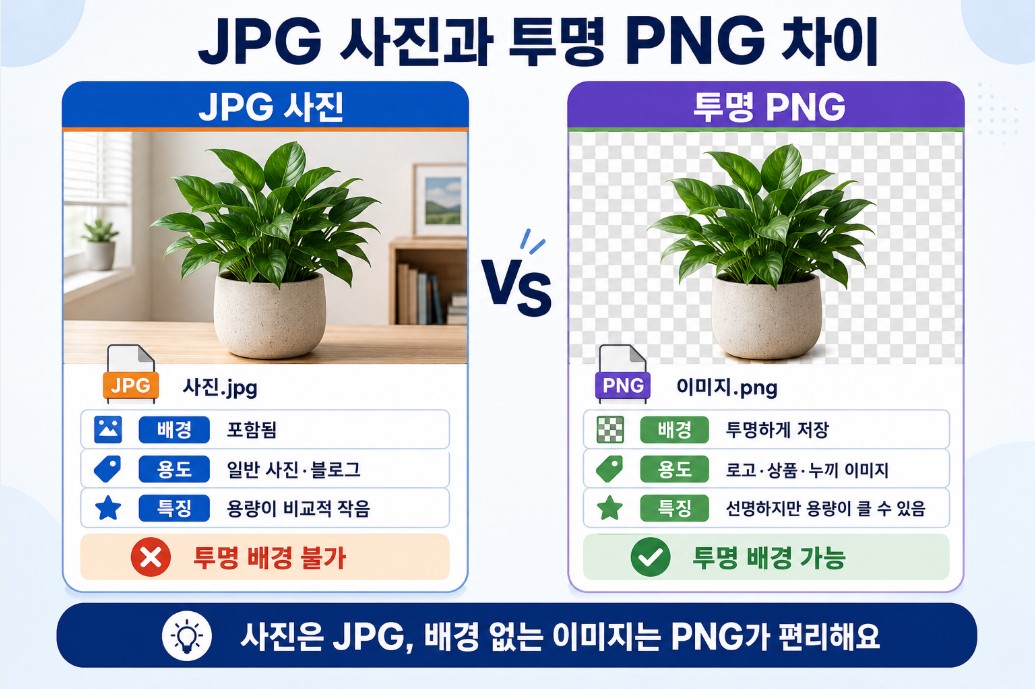 JPG 사진과 투명 PNG 차이

JPG 사진

JPG 사진.jpg

배경 포함됨

용도 일반 사진·블로그

특징 용량이 비교적 작음

투명 배경 불가

VS

투명 PNG

PNG 이미지.png

배경 투명하게 저장

용도 로고·상품·누끼 이미지

특징 선명하지만 용량이 클 수 있음

투명 배경 가능

사진은 JPG, 배경 없는 이미지는 PNG가 편리해요